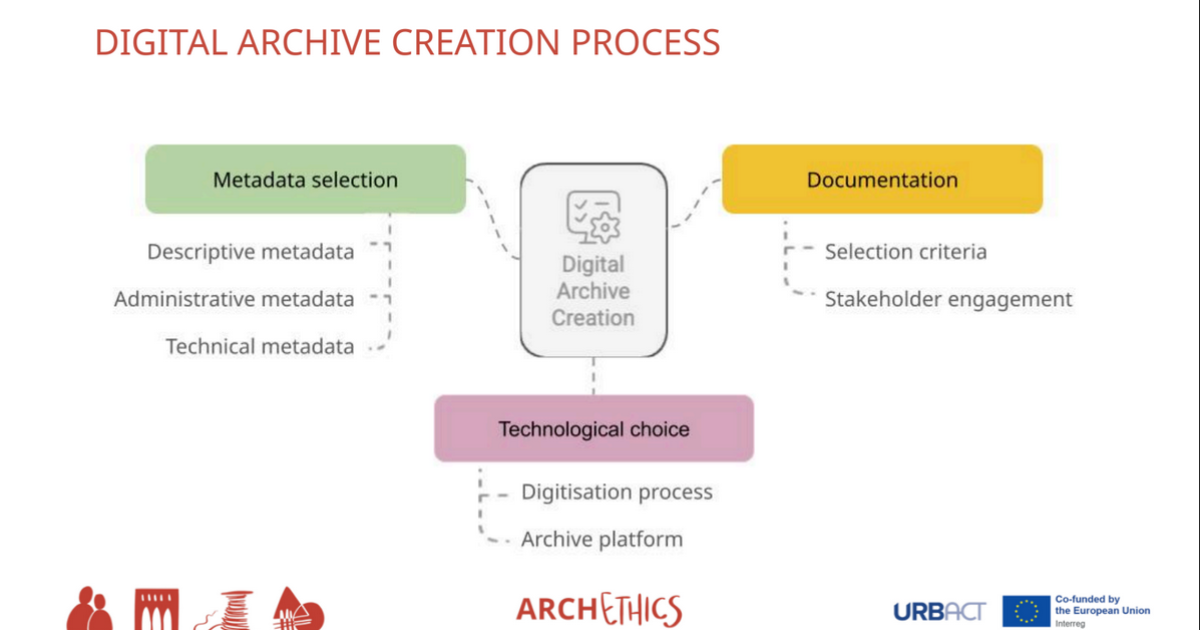 DIGITAL ARCHIVE CREATION PROCESS

Metadata selection

Descriptive metadata

Administrative metadata

Technical metadata

Digital Archive Creation

Documentation

Selection criteria

Stakeholder engagement

Technological choice

Digitisation process

Archive platform

ARCHETHICS

URBACT

Co-funded by the European Union

Interreg